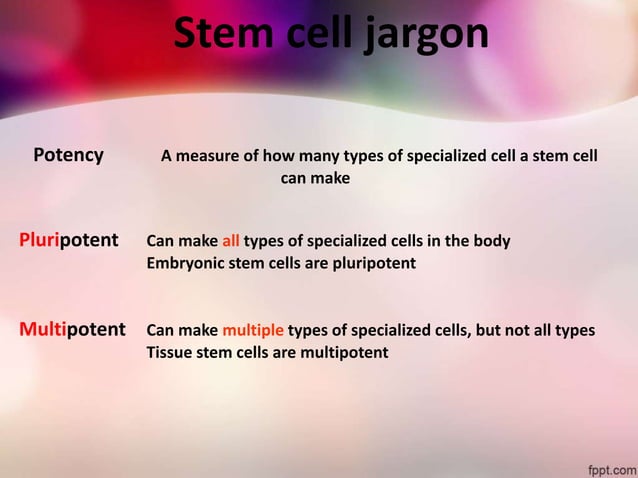 Stem cell jargon

Potency A measure of how many types of specialized cell a stem cell can make

Pluripotent Can make all types of specialized cells in the body
Embryonic stem cells are pluripotent

Multipotent Can make multiple types of specialized cells, but not all types
Tissue stem cells are multipotent

fppt.com